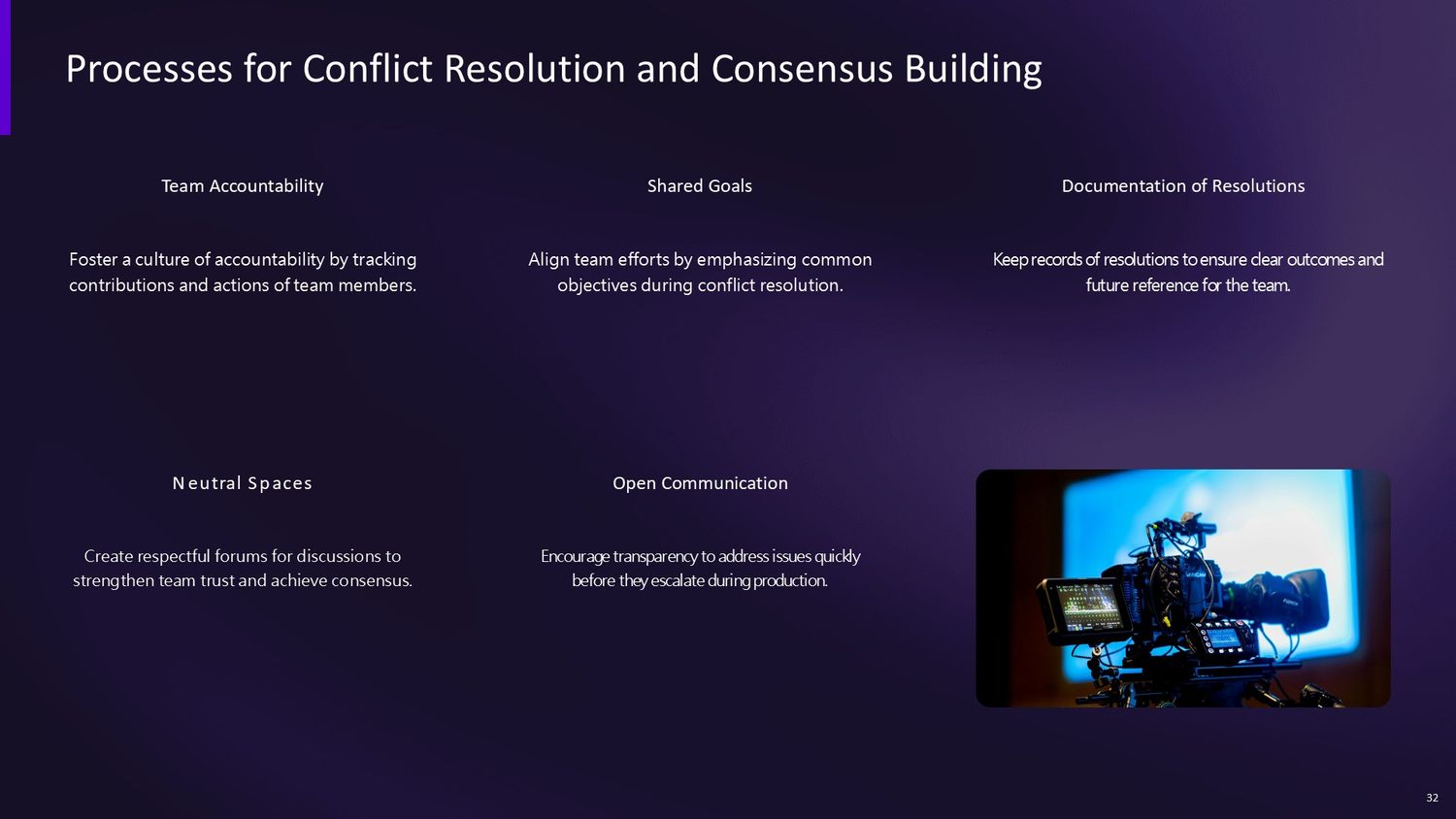 Processes for Conflict Resolution and Consensus Building

Team Accountability

Foster a culture of accountability by tracking contributions and actions of team members.

Shared Goals

Align team efforts by emphasizing common objectives during conflict resolution.

Documentation of Resolutions

Keep records of resolutions to ensure clear outcomes and future reference for the team.

Neutral Spaces

Create respectful forums for discussions to strengthen team trust and achieve consensus.

Open Communication

Encourage transparency to address issues quickly before they escalate during production.

32